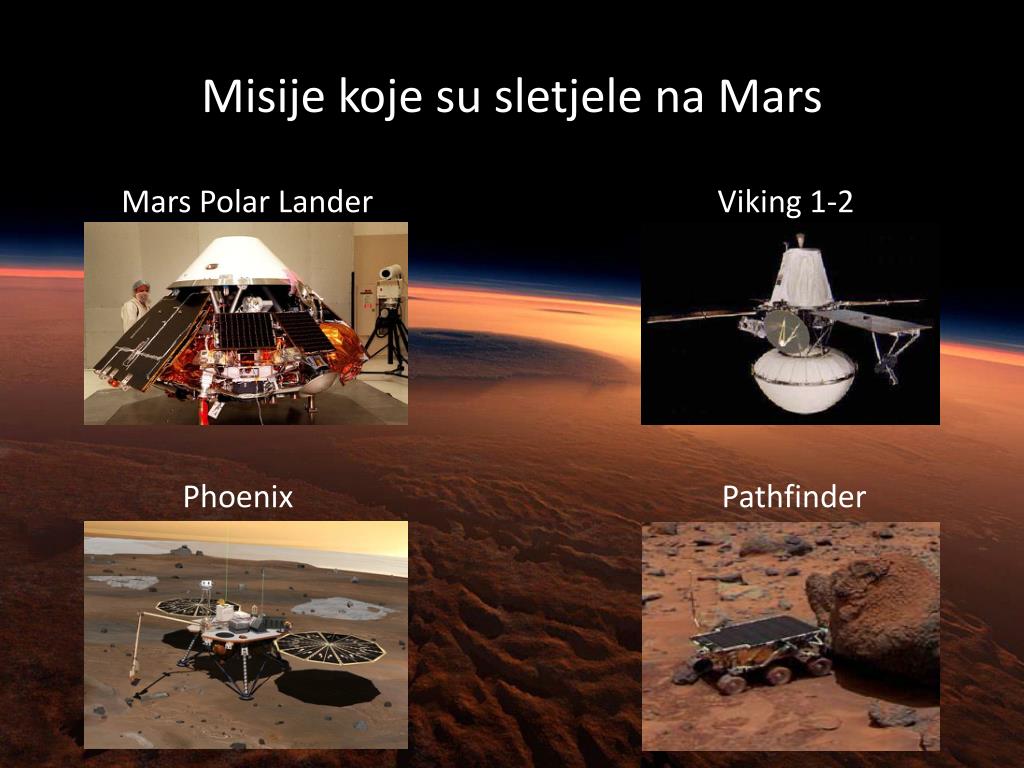 Misije koje su sletjele na Mars

Mars Polar Lander

Viking 1-2

Phoenix

Pathfinder